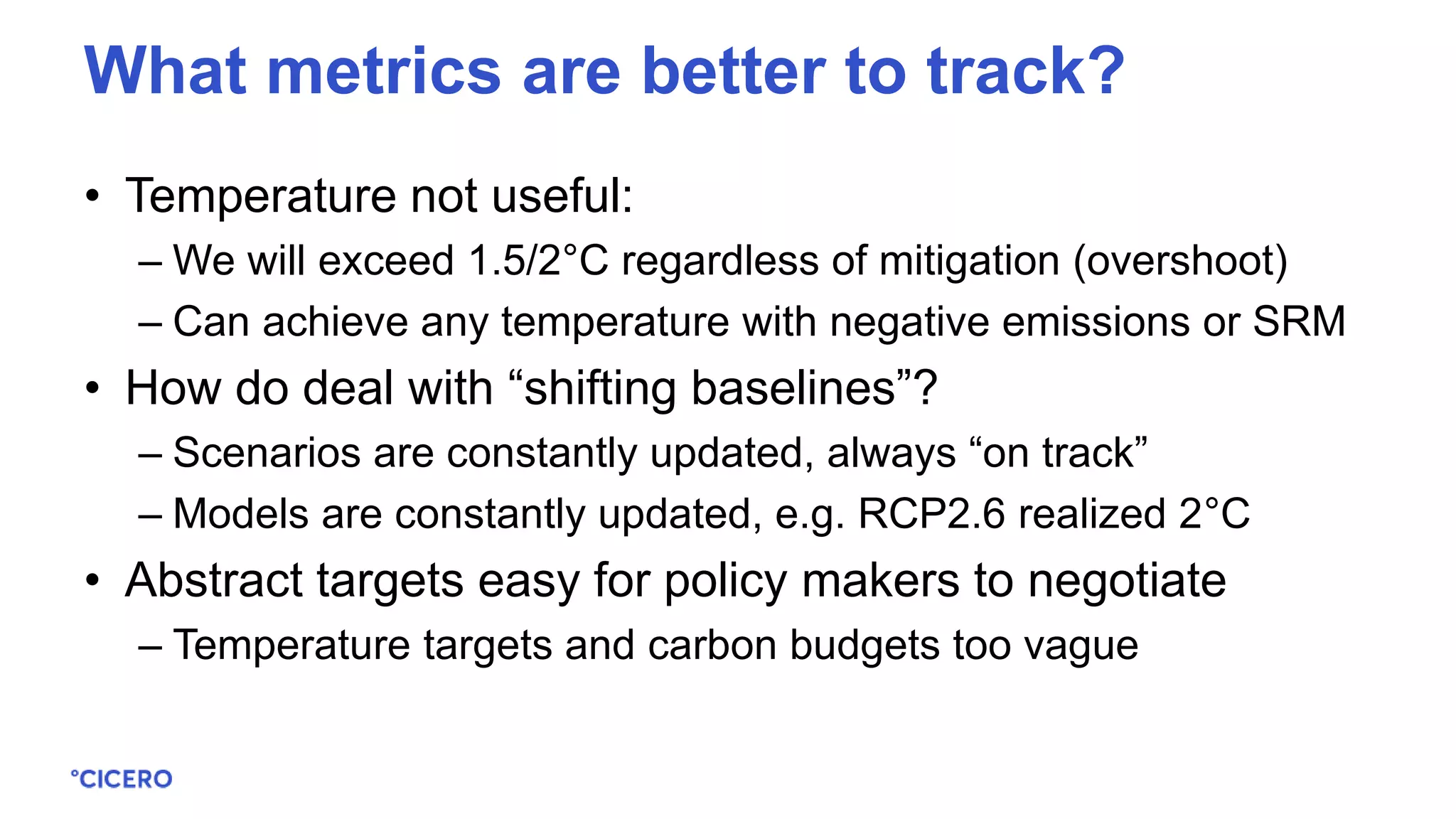 What metrics are better to track?

• Temperature not useful:
– We will exceed 1.5/2°C regardless of mitigation (overshoot)
– Can achieve any temperature with negative emissions or SRM
• How do deal with “shifting baselines”?
– Scenarios are constantly updated, always “on track”
– Models are constantly updated, e.g. RCP2.6 realized 2°C
• Abstract targets easy for policy makers to negotiate
– Temperature targets and carbon budgets too vague

°CICERO